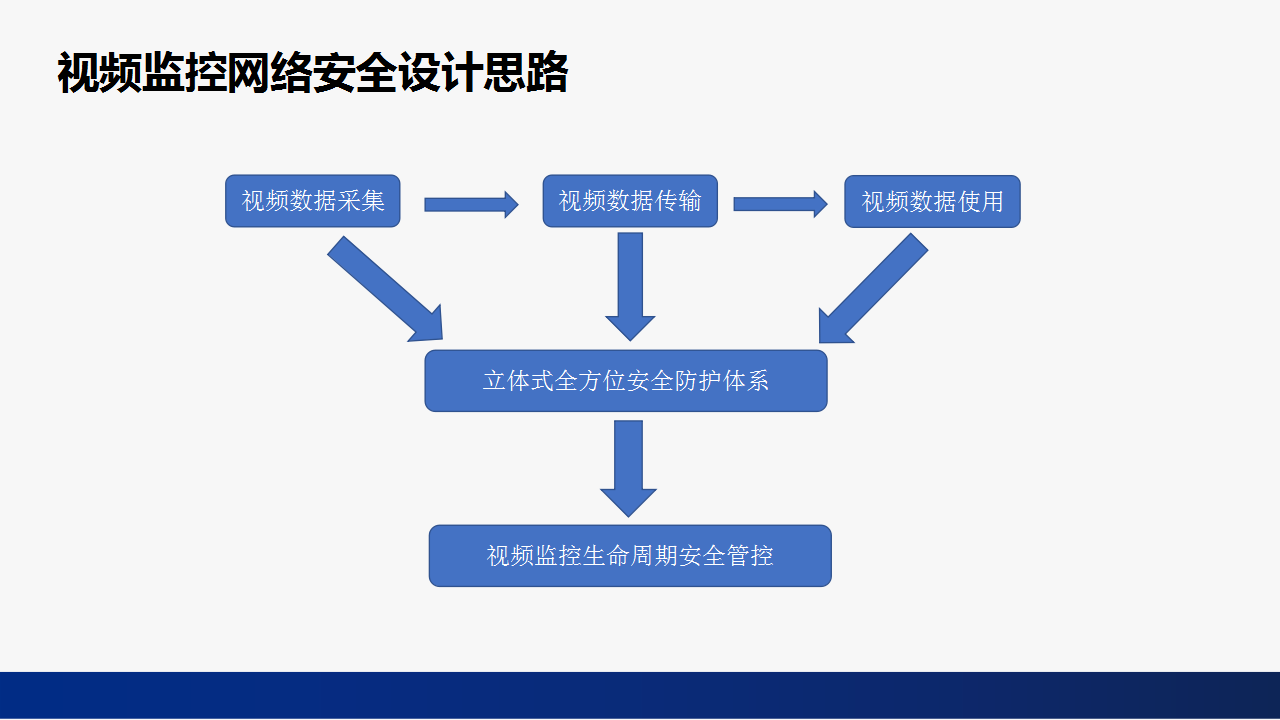 视频监控网络安全设计思路

视频数据采集

视频数据传输

视频数据使用

立体式全方位安全防护体系

视频监控生命周期安全管控